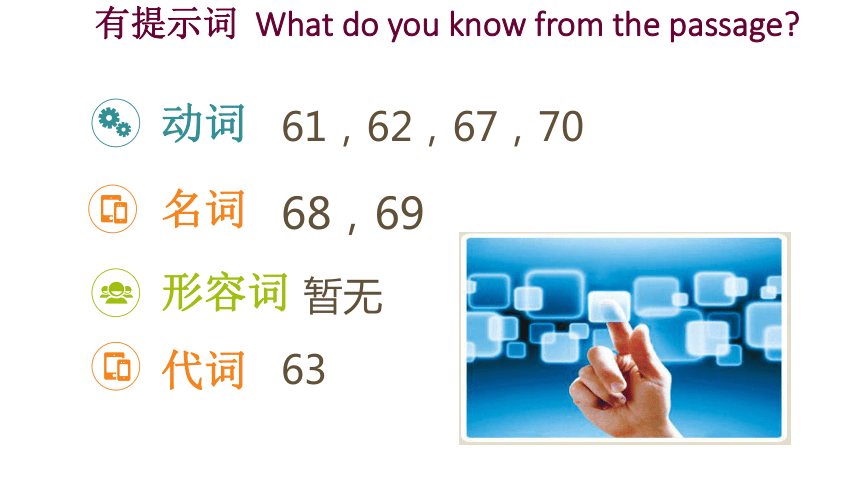 有提示词 What do you know from the passage?

动词 61，62，67，70

名词 68，69

形容词 暂无

代词 63